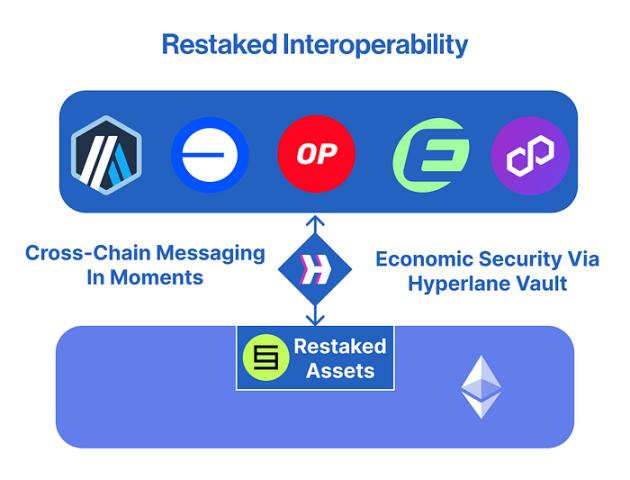 Restaked Interoperability

OP

Cross-Chain Messaging In Moments

Economic Security Via Hyperlane Vault

Restaked Assets